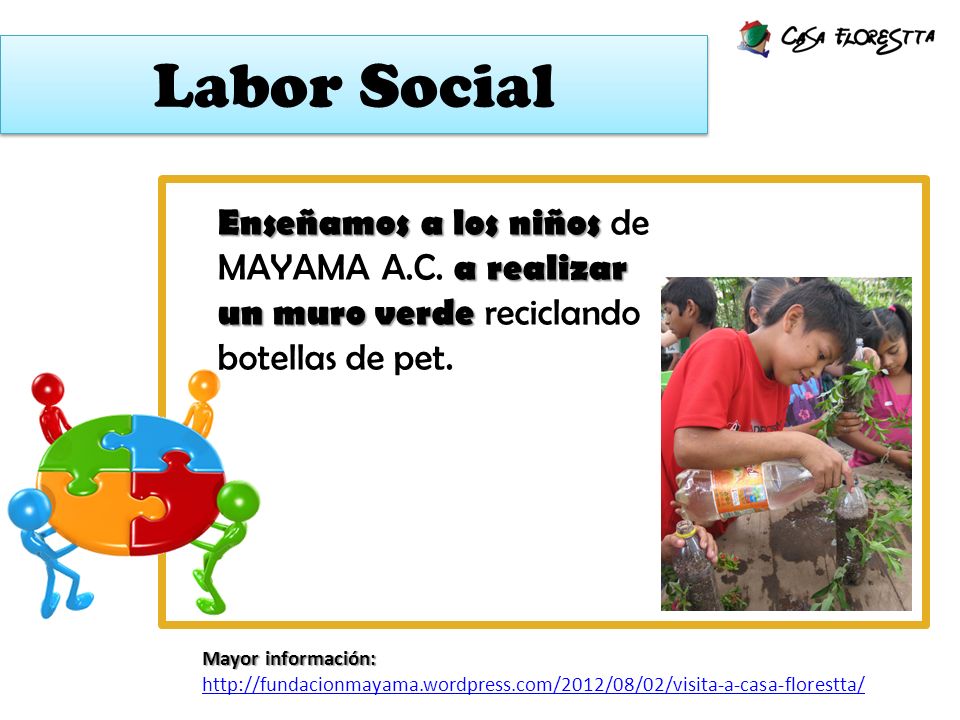 CASA FLORESTTA

Labor Social

Enseñamos a los niños de MAYAMA A.C. a realizar un muro verde reciclando botellas de pet.

Mayor información:
http://fundacionmayama.wordpress.com/2012/08/02/visita-a-casa-florestta/